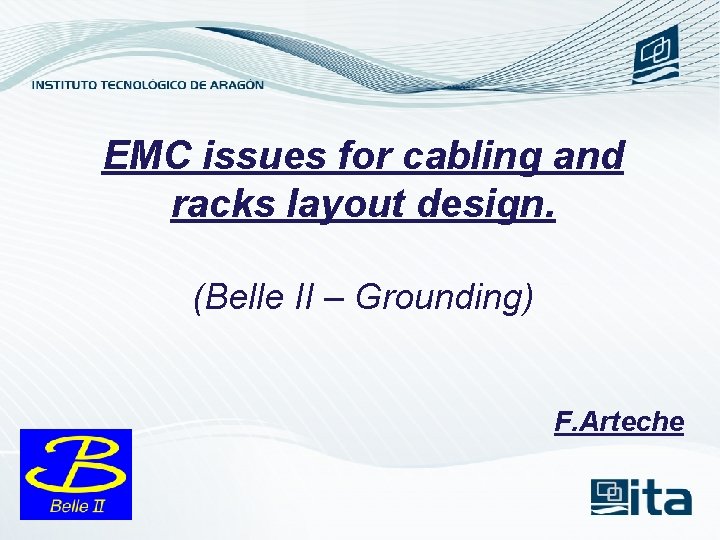 INSTITUTO TECNOLÓGICO DE ARAGÓN

EMC issues for cabling and racks layout design.

(Belle II – Grounding)

F.Arteche

B
Belle II

ita